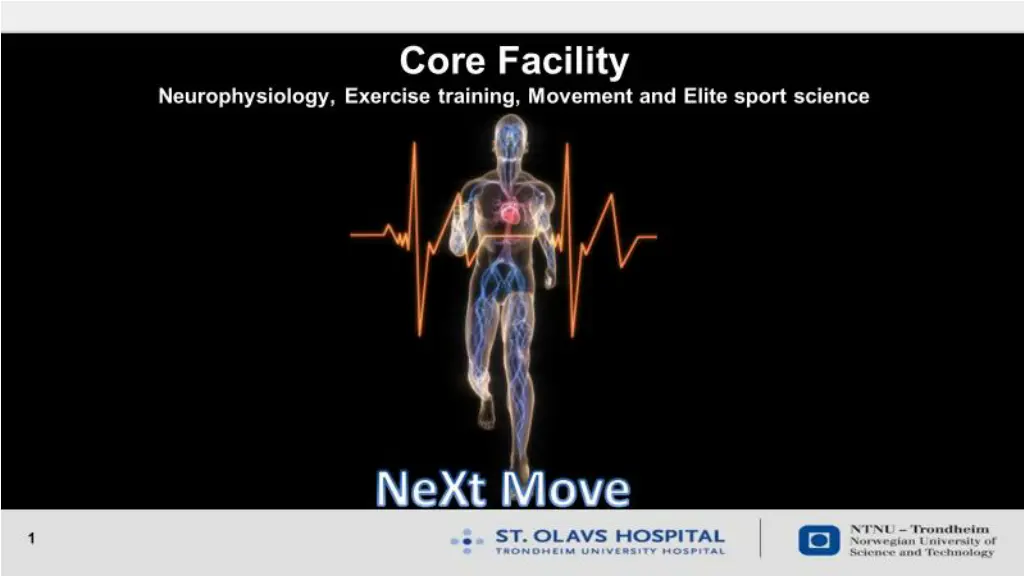 Core Facility
Neurophysiology, Exercise training, Movement and Elite sport science

NeXt Move

1

ST. OLAVS HOSPITAL
TRONDHEIM UNIVERSITY HOSPITAL

NTNU – Trondheim
Norwegian University of Science and Technology